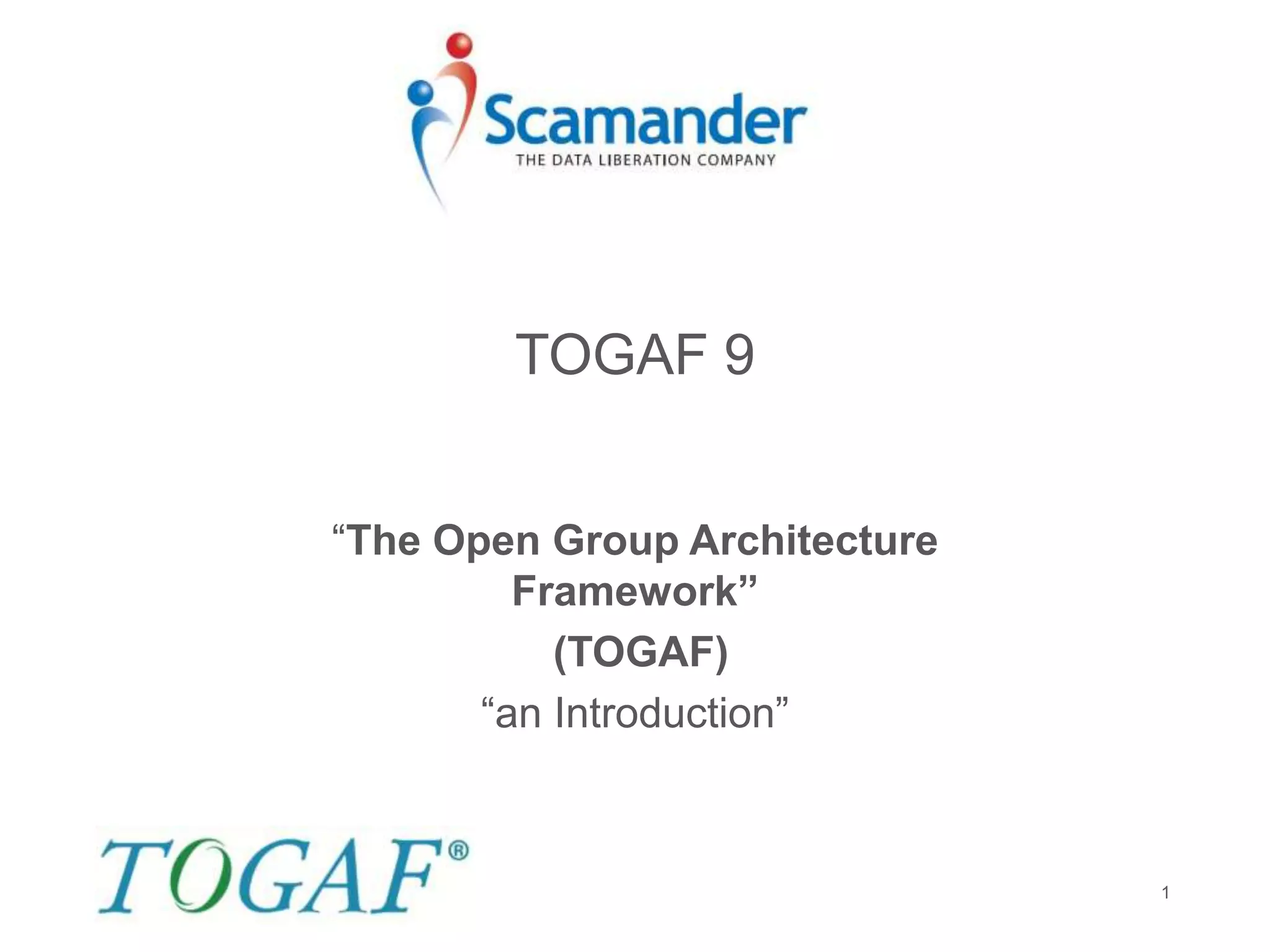 Scamander
THE DATA LIBERATION COMPANY

TOGAF 9

“The Open Group Architecture Framework”

(TOGAF)

“an Introduction”

TOGAF®

1